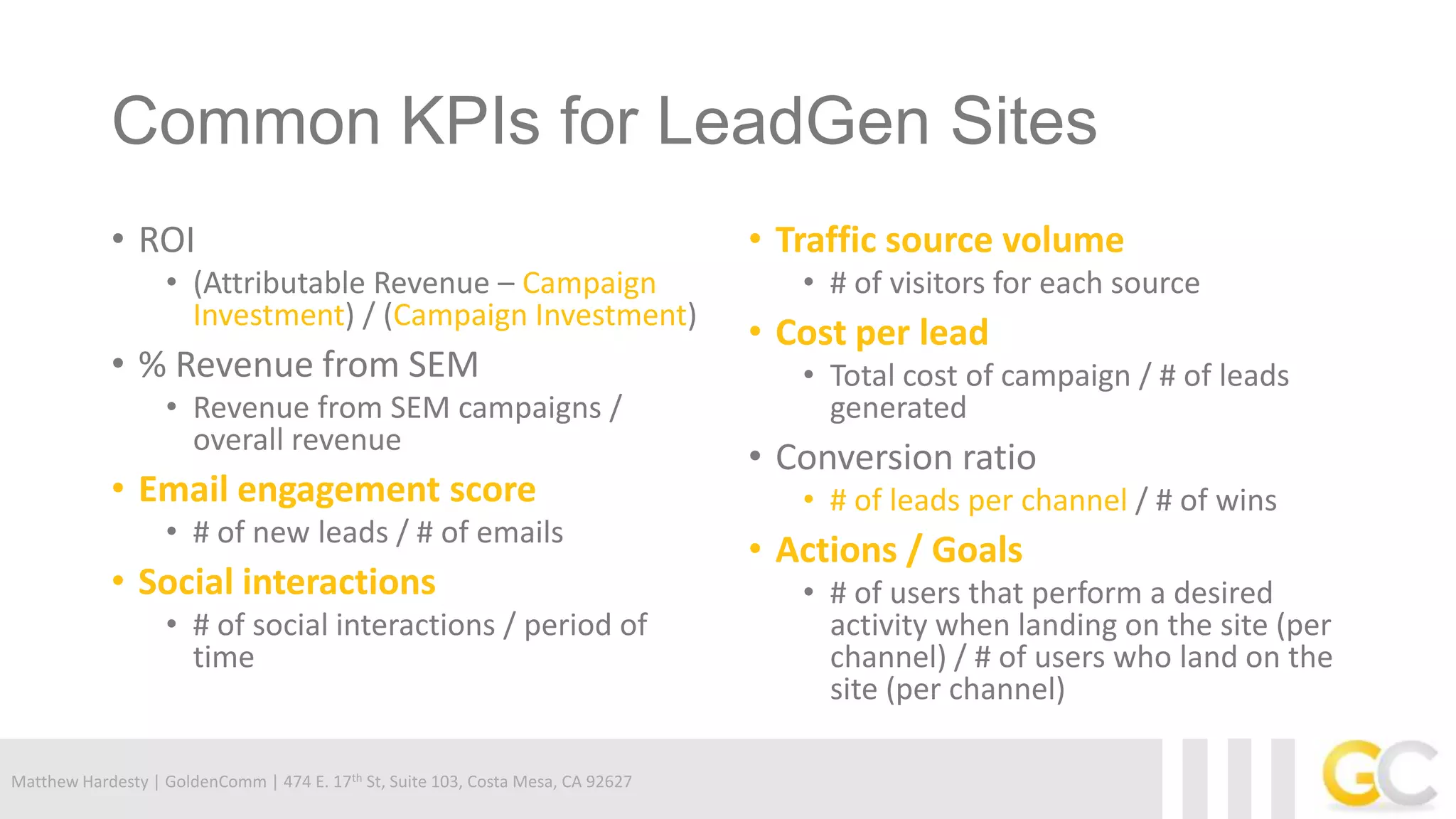 Common KPIs for LeadGen Sites

• ROI
• (Attributable Revenue – Campaign Investment) / (Campaign Investment)
• % Revenue from SEM
• Revenue from SEM campaigns / overall revenue
• Email engagement score
• # of new leads / # of emails
• Social interactions
• # of social interactions / period of time

• Traffic source volume
• # of visitors for each source
• Cost per lead
• Total cost of campaign / # of leads generated
• Conversion ratio
• # of leads per channel / # of wins
• Actions / Goals
• # of users that perform a desired activity when landing on the site (per channel) / # of users who land on the site (per channel)

Matthew Hardesty | GoldenComm | 474 E. 17$^{th}$ St, Suite 103, Costa Mesa, CA 92627

GC